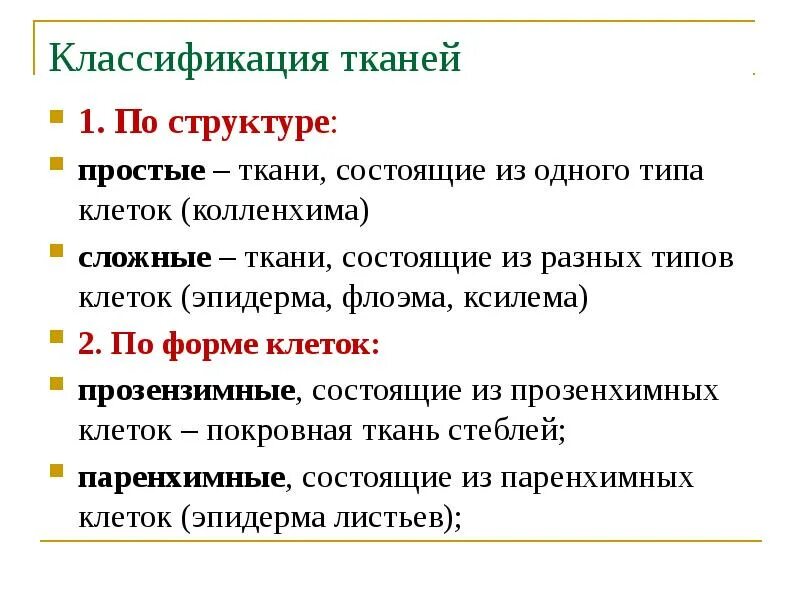 Классификация тканей

1. По структуре:

простые – ткани, состоящие из одного типа клеток (колленхима)

сложные – ткани, состоящие из разных типов клеток (эпидерма, флоэма, ксилема)

2. По форме клеток:

прозензимные, состоящие из прозенхимных клеток – покровная ткань стеблей;

паренхимные, состоящие из паренхимных клеток (эпидерма листьев);